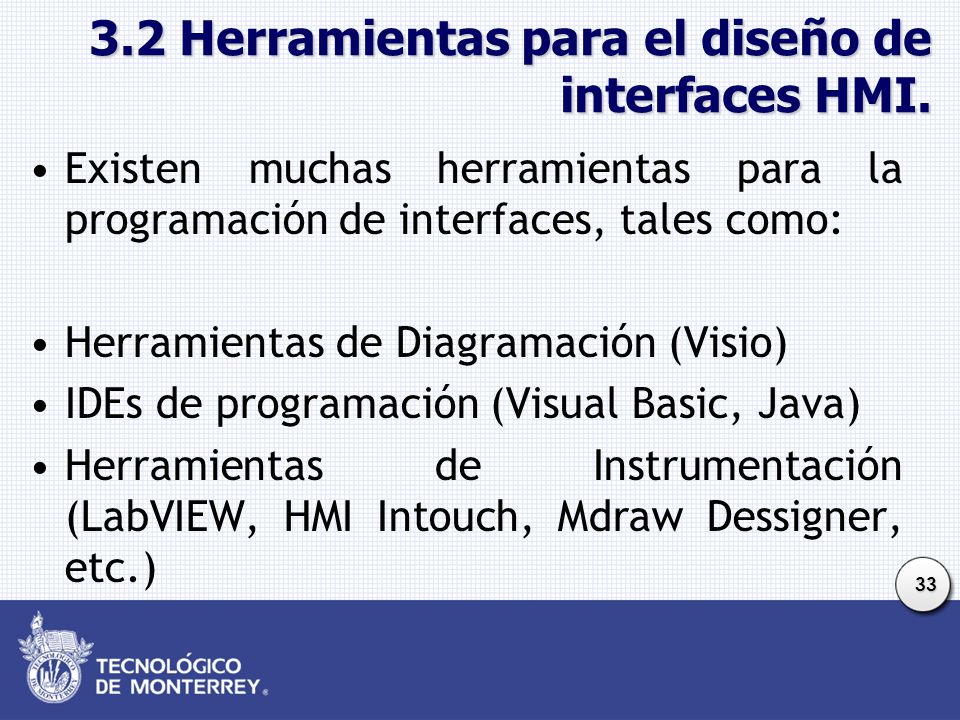 3.2 Herramientas para el diseño de interfaces HMI.

• Existen muchas herramientas para la programación de interfaces, tales como:

• Herramientas de Diagramación (Visio)
• IDEs de programación (Visual Basic, Java)
• Herramientas de Instrumentación (LabVIEW, HMI Intouch, Mdraw Dessigner, etc.)

33

TECNOLÓGICO DE MONTERREY®